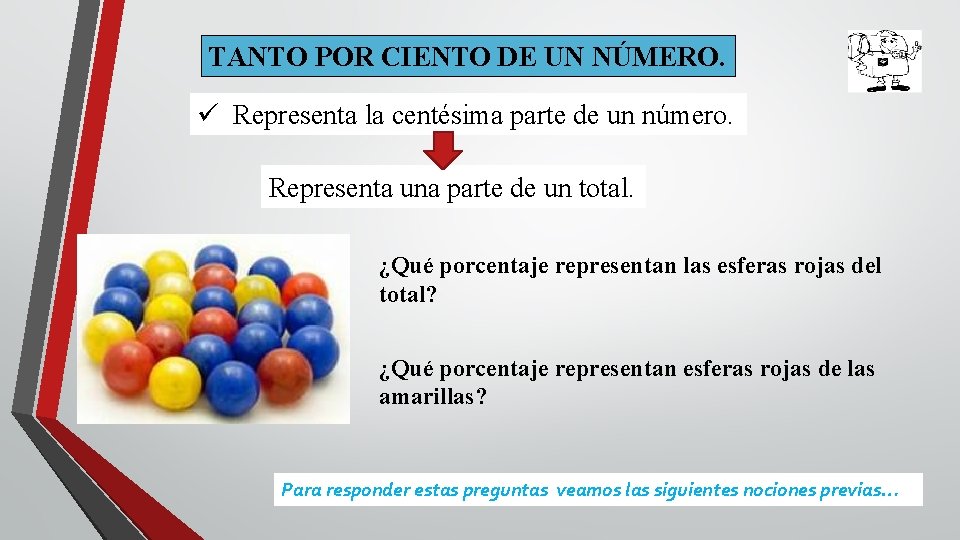 TANTO POR CIENTO DE UN NÚMERO.

✓ Representa la centésima parte de un número.

Representa una parte de un total.

¿Qué porcentaje representan las esferas rojas del total?

¿Qué porcentaje representan esferas rojas de las amarillas?

Para responder estas preguntas veamos las siguientes nociones previas…